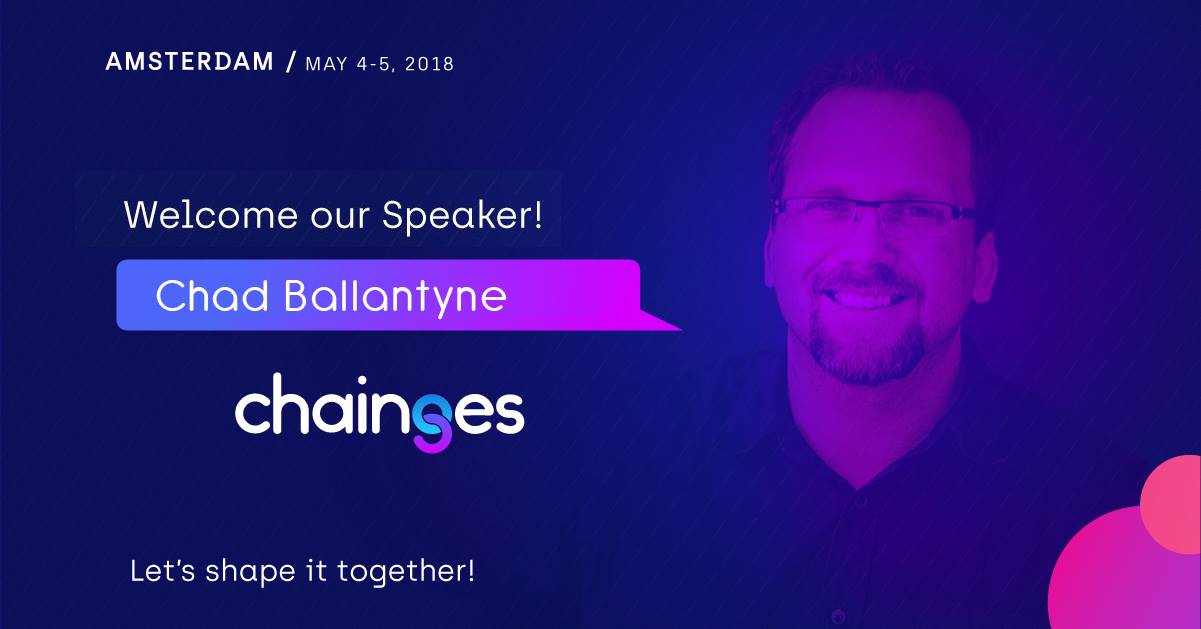 AMSTERDAM / MAY 4-5, 2018

Welcome our Speaker!

Chad Ballantyne

chainges

Let's shape it together!